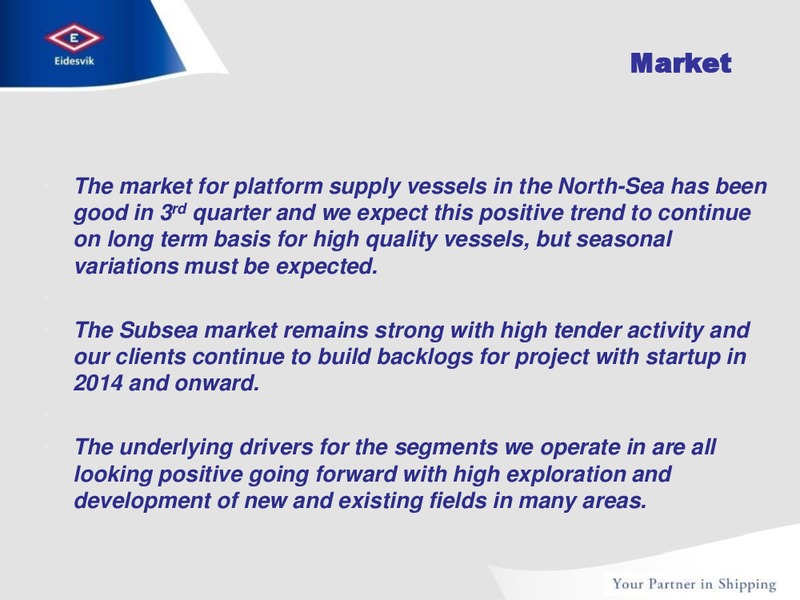 E
Eidesvik

Market

The market for platform supply vessels in the North-Sea has been good in 3rd quarter and we expect this positive trend to continue on long term basis for high quality vessels, but seasonal variations must be expected.

The Subsea market remains strong with high tender activity and our clients continue to build backlogs for project with startup in 2014 and onward.

The underlying drivers for the segments we operate in are all looking positive going forward with high exploration and development of new and existing fields in many areas.

Your Partner in Shipping